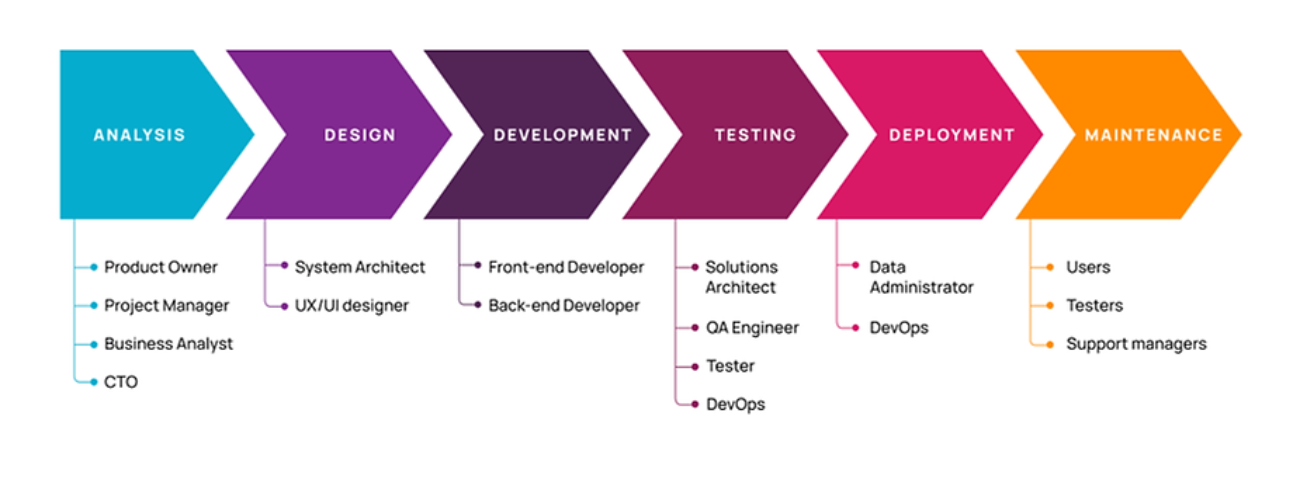 ANALYSIS

Product Owner
Project Manager
Business Analyst
CTO

DESIGN

System Architect
UX/UI designer

DEVELOPMENT

Front-end Developer
Back-end Developer

TESTING

Solutions Architect
QA Engineer
Tester
DevOps

DEPLOYMENT

Data Administrator
DevOps

MAINTENANCE

Users
Testers
Support managers